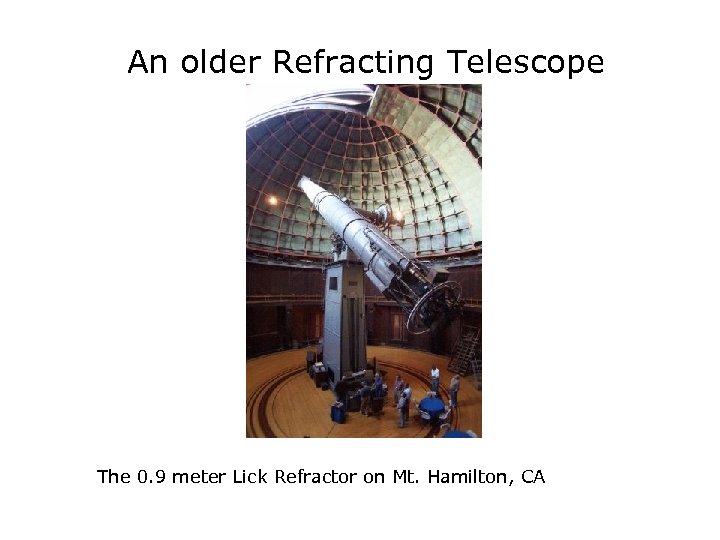 An older Refracting Telescope

The 0.9 meter Lick Refractor on Mt. Hamilton, CA